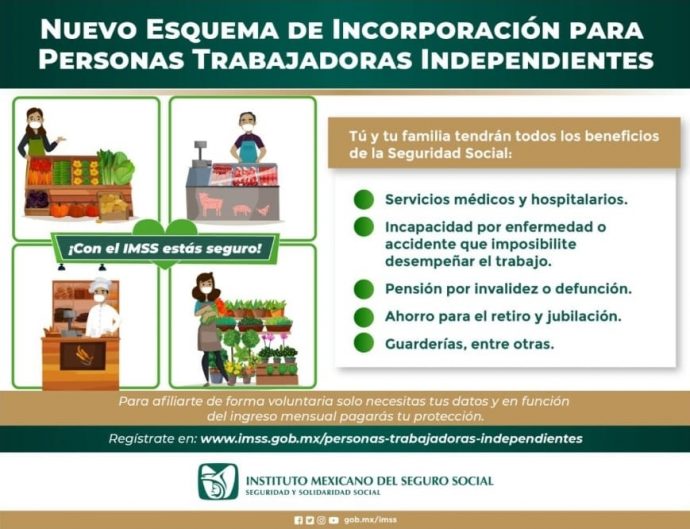 NUEVO ESQUEMA DE INCORPORACIÓN PARA PERSONAS TRABAJADORAS INDEPENDIENTES

¡Con el IMSS estás seguro!

Tú y tu familia tendrán todos los beneficios de la Seguridad Social:

Servicios médicos y hospitalarios.

Incapacidad por enfermedad o accidente que imposibilite desempeñar el trabajo.

Pensión por invalidez o defunción.

Ahorro para el retiro y jubilación.

Guarderías, entre otras.

Para afiliarte de forma voluntaria solo necesitas tus datos y en función del ingreso mensual pagarás tu protección.

Regístrate en: www.imss.gob.mx/personas-trabajadoras-independientes

INSTITUTO MEXICANO DEL SEGURO SOCIAL
SEGURIDAD Y SOLIDARIDAD SOCIAL

gob.mx/imss